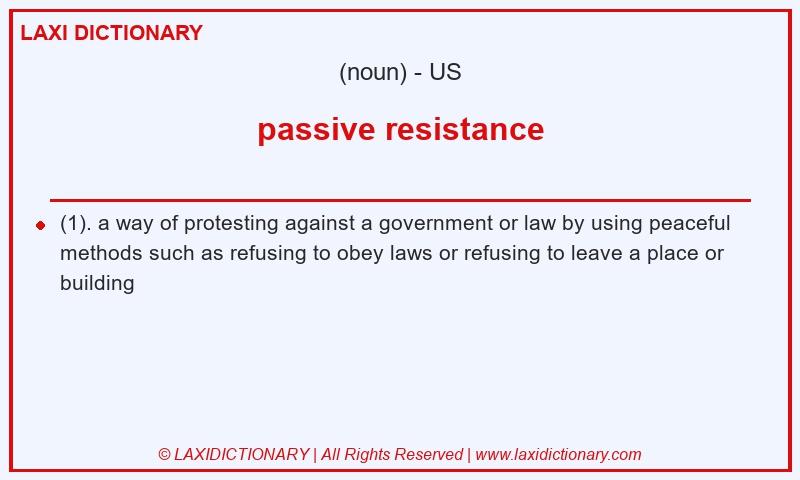 LAXI DICTIONARY

(noun) - US

passive resistance

(1). a way of protesting against a government or law by using peaceful methods such as refusing to obey laws or refusing to leave a place or building

© LAXIDICTIONARY | All Rights Reserved | www.laxidictionary.com